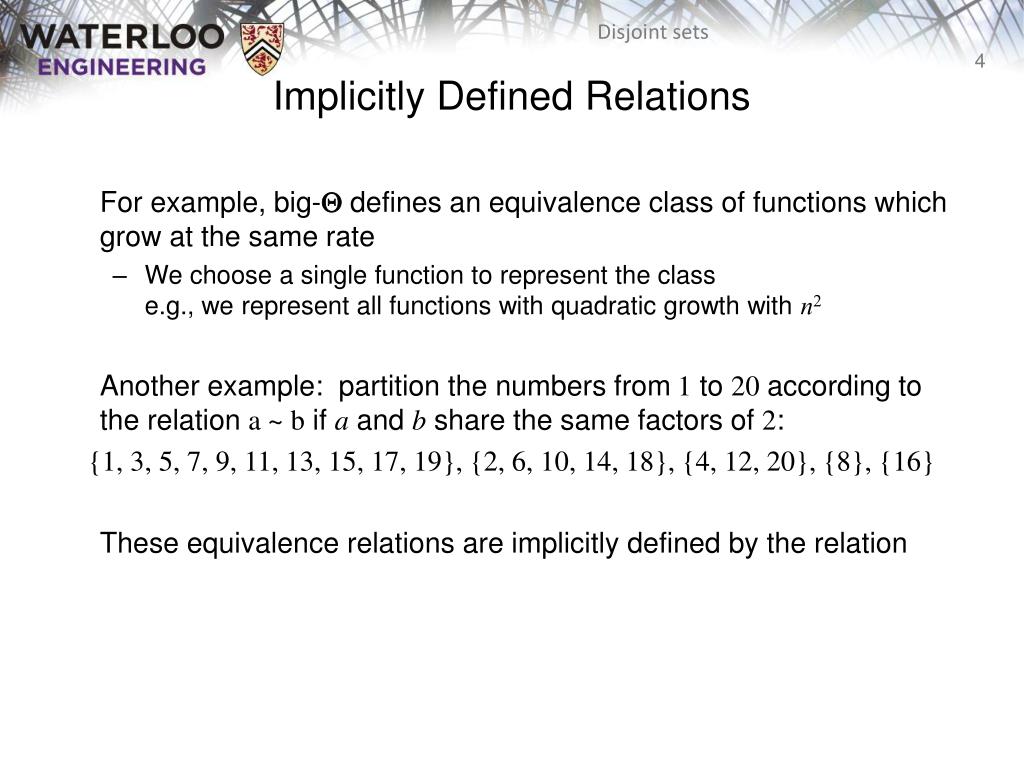 WATERLOO
ENGINEERING

Disjoint sets

4

Implicitly Defined Relations

For example, big-$\Theta$ defines an equivalence class of functions which grow at the same rate

– We choose a single function to represent the class
e.g., we represent all functions with quadratic growth with $n^2$

Another example: partition the numbers from $1$ to $20$ according to the relation $a \sim b$ if $a$ and $b$ share the same factors of $2$:

$\{1, 3, 5, 7, 9, 11, 13, 15, 17, 19\}, \{2, 6, 10, 14, 18\}, \{4, 12, 20\}, \{8\}, \{16\}$

These equivalence relations are implicitly defined by the relation